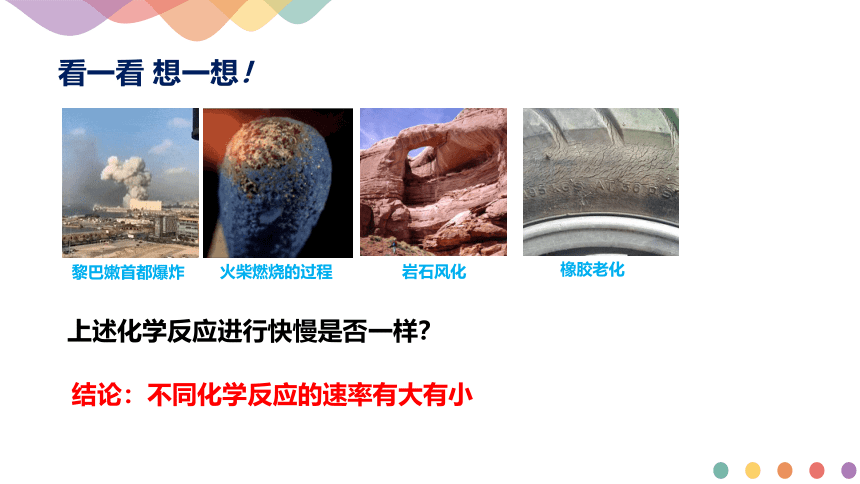 看一看 想一想!

黎巴嫩首都爆炸

火柴燃烧的过程

岩石风化

橡胶老化

上述化学反应进行快慢是否一样?

结论:不同化学反应的速率有大有小